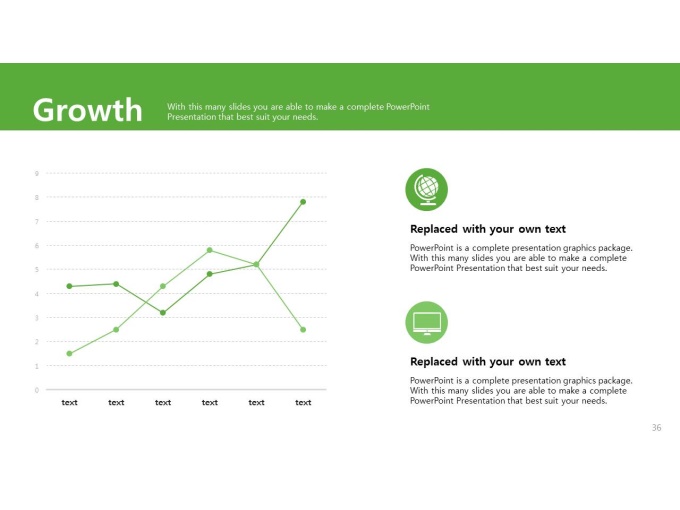 Growth

With this many slides you are able to make a complete PowerPoint Presentation that best suit your needs.

9
8
7
6
5
4
3
2
1
0

text text text text text text

Replaced with your own text

PowerPoint is a complete presentation graphics package. With this many slides you are able to make a complete PowerPoint Presentation that best suit your needs.

Replaced with your own text

PowerPoint is a complete presentation graphics package. With this many slides you are able to make a complete PowerPoint Presentation that best suit your needs.

36